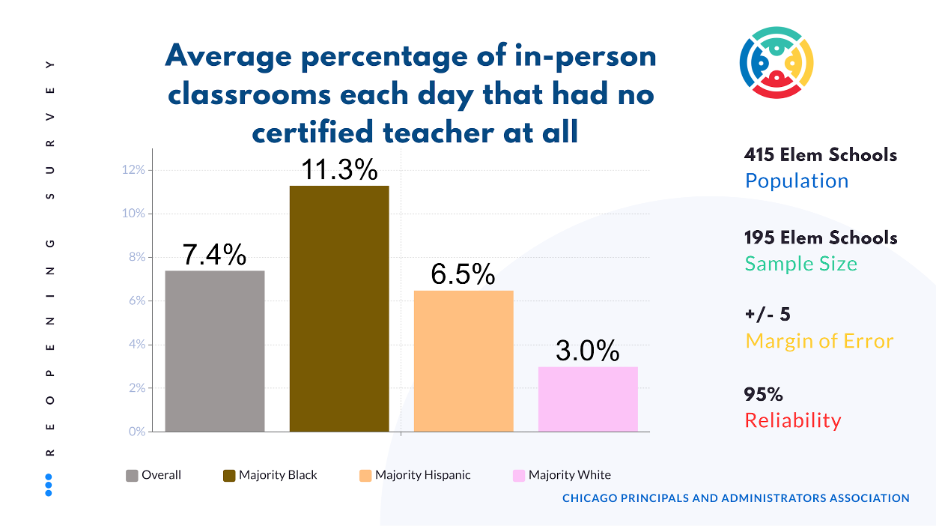 REOPENING SURVEY

Average percentage of in-person classrooms each day that had no certified teacher at all

12%
10%
8%
6%
4%
2%
0%

7.4%
11.3%
6.5%
3.0%

Overall
Majority Black
Majority Hispanic
Majority White

415 Elem Schools
Population

195 Elem Schools
Sample Size

+/- 5
Margin of Error

95%
Reliability

CHICAGO PRINCIPALS AND ADMINISTRATORS ASSOCIATION